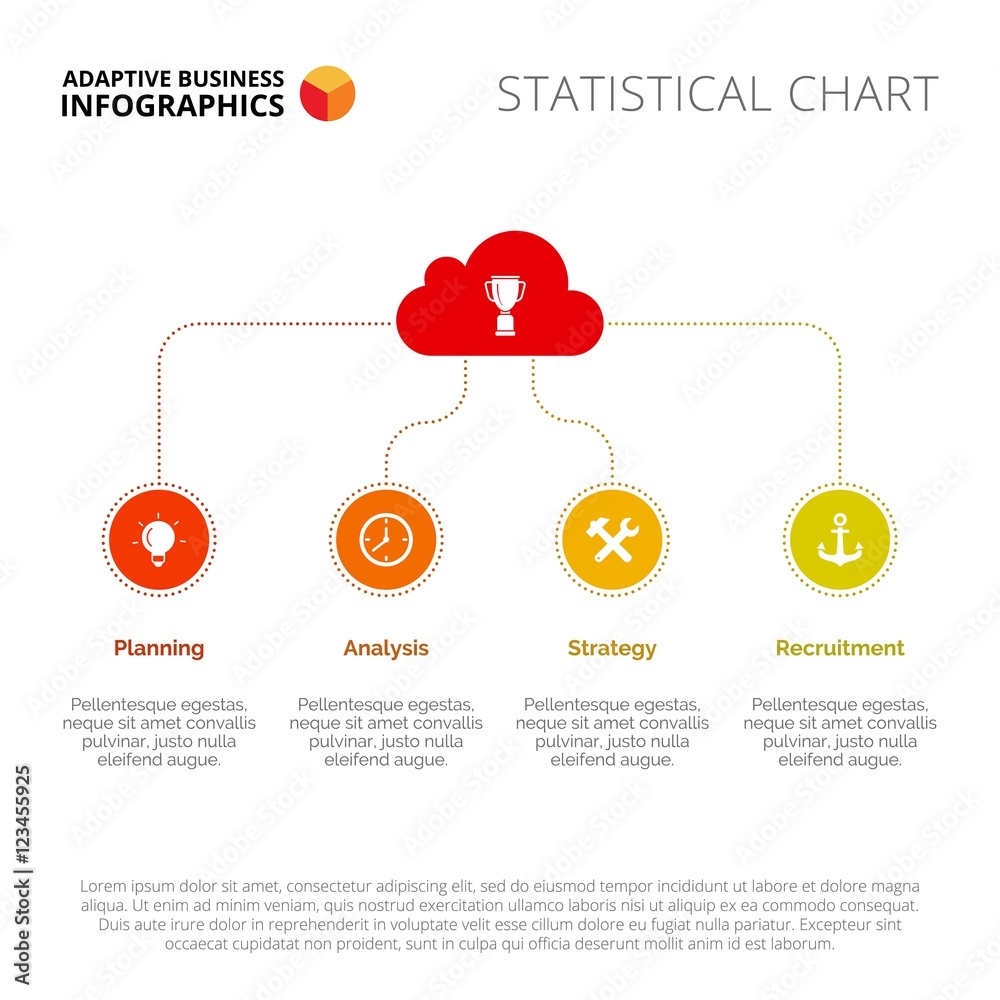 ADAPTIVE BUSINESS INFOGRAPHICS

STATISTICAL CHART

Planning

Pellentesque egestas, neque sit amet convallis pulvinar, justo nulla eleifend augue.

Analysis

Pellentesque egestas, neque sit amet convallis pulvinar, justo nulla eleifend augue.

Strategy

Pellentesque egestas, neque sit amet convallis pulvinar, justo nulla eleifend augue.

Recruitment

Pellentesque egestas, neque sit amet convallis pulvinar, justo nulla eleifend augue.

Lorem ipsum dolor sit amet, consectetur adipiscing elit, sed do eiusmod tempor incididunt ut labore et dolore magna aliqua. Ut enim ad minim veniam, quis nostrud exercitation ullamco laboris nisi ut aliquip ex ea commodo consequat. Duis aute irure dolor in reprehenderit in voluptate velit esse cillum dolore eu fugiat nulla pariatur. Excepteur sint occaecat cupidatat non proident, sunt in culpa qui officia deserunt mollit anim id est laborum.

Adobe Stock | #123455925